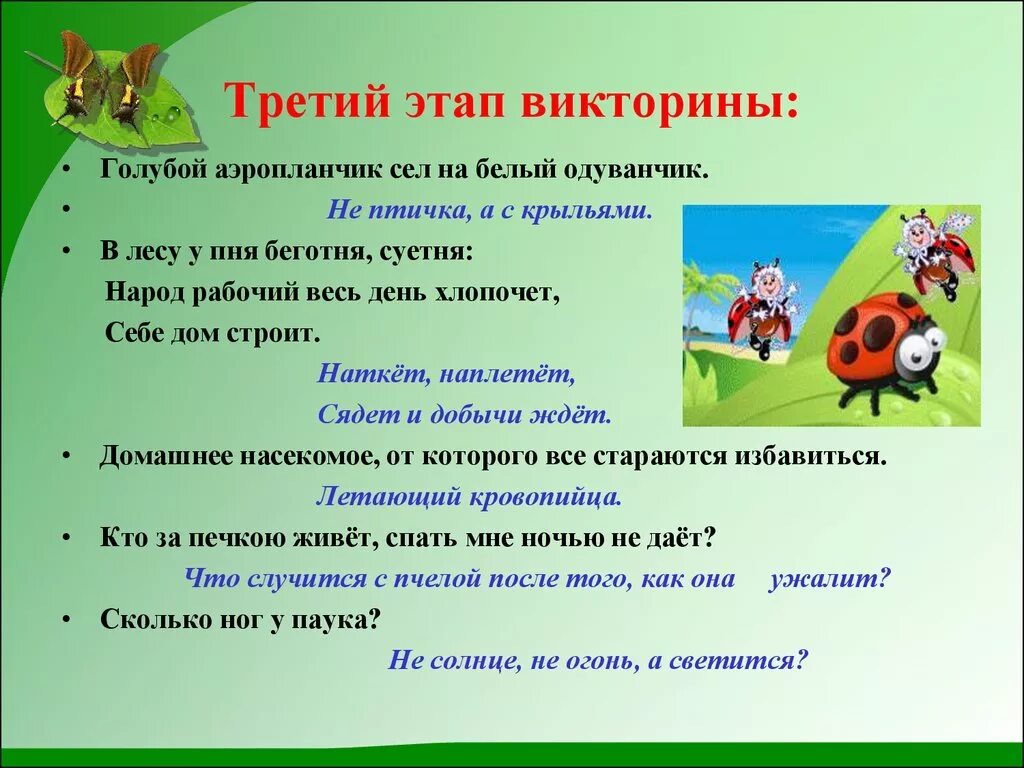 Третий этап викторины:

• Голубой аэропланчик сел на белый одуванчик.

• Не птичка, а с крыльями.

• В лесу у пня беготня, суетня:
Народ рабочий весь день хлопочет,
Себе дом строит.

Наткёт, наплетёт,
Сядет и добычи ждёт.

• Домашнее насекомое, от которого все стараются избавиться.

Летающий кровопийца.

• Кто за печкою живёт, спать мне ночью не даёт?

Что случится с пчелой после того, как она ужалит?

• Сколько ног у паука?

Не солнце, не огонь, а светится?